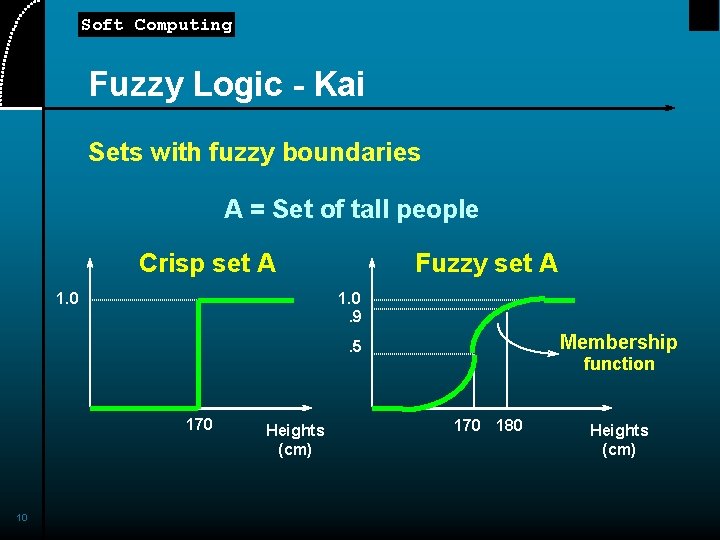 Soft Computing

Fuzzy Logic - Kai

Sets with fuzzy boundaries

A = Set of tall people

Crisp set A

1.0

170

Heights (cm)

Fuzzy set A

1.0
.9
.5

Membership function

170 180

Heights (cm)

10